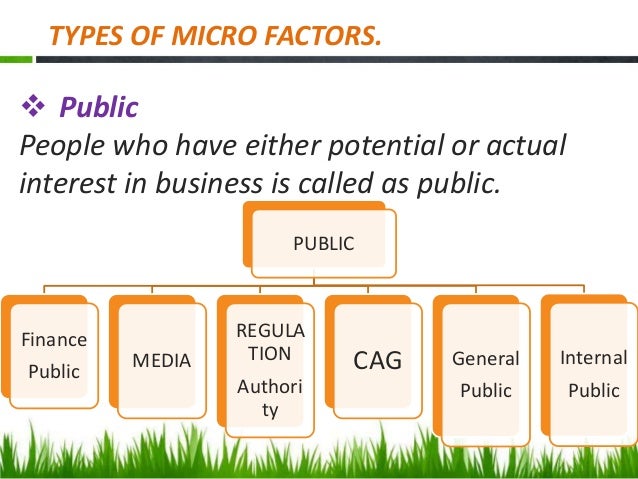 TYPES OF MICRO FACTORS.

❖ Public

People who have either potential or actual interest in business is called as public.

PUBLIC

Finance Public

MEDIA

REGULATION Authority

CAG

General Public

Internal Public